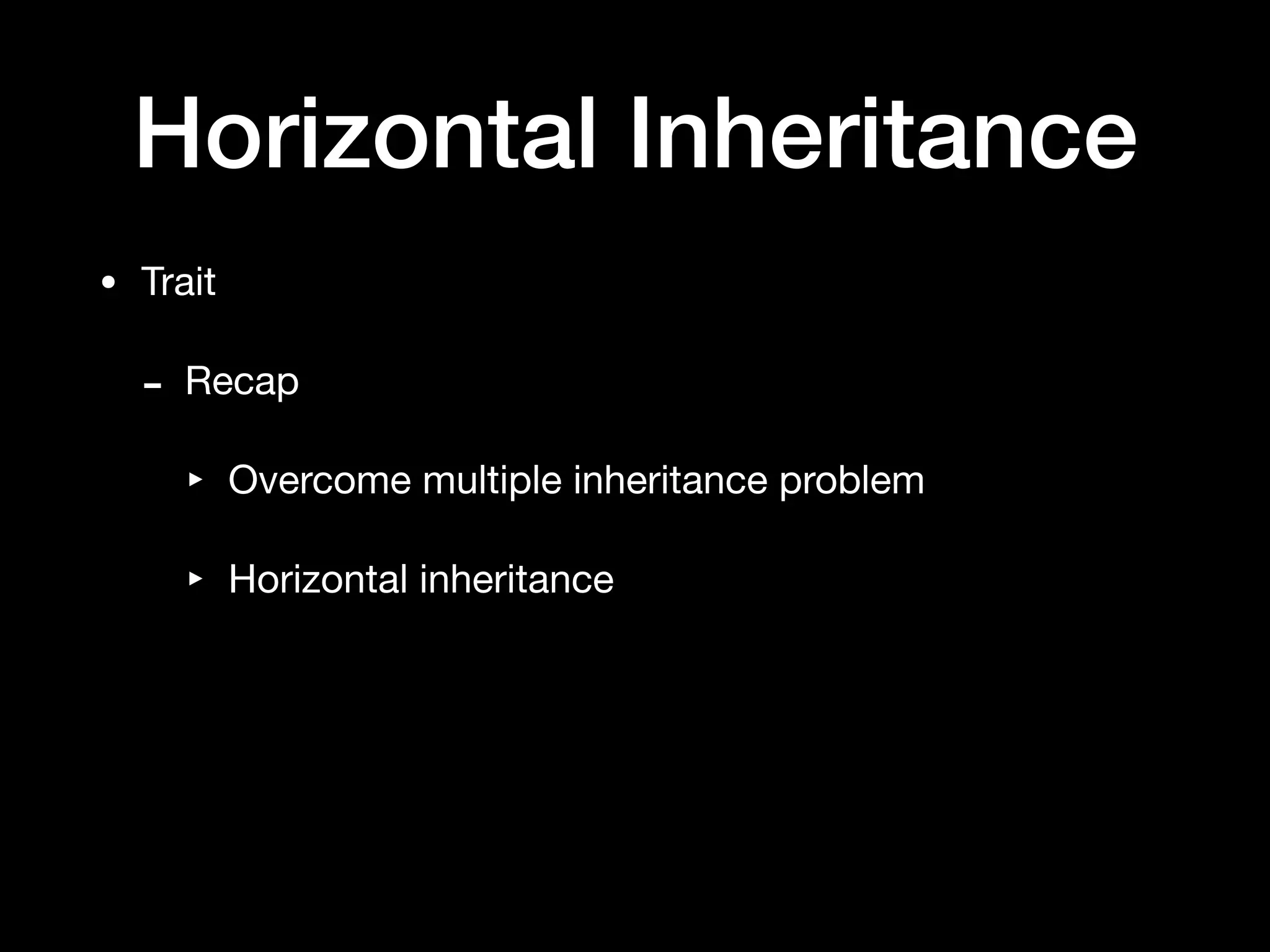 Horizontal Inheritance

• Trait

- Recap

‣ Overcome multiple inheritance problem

‣ Horizontal inheritance